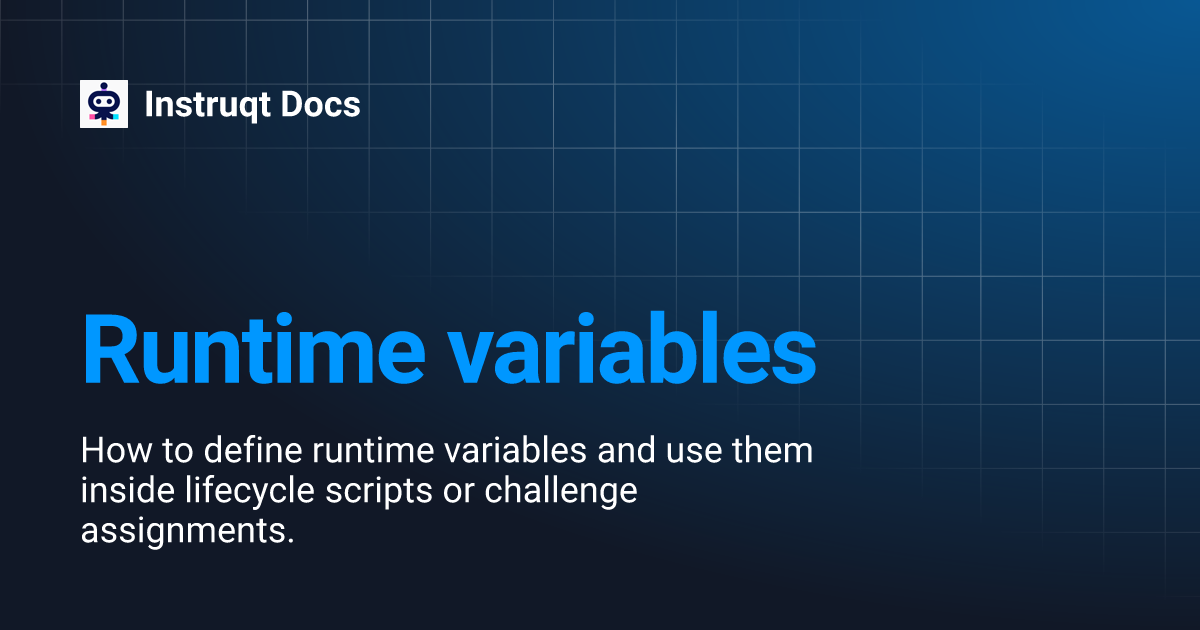 Instruqt Docs

Runtime variables

How to define runtime variables and use them inside lifecycle scripts or challenge assignments.